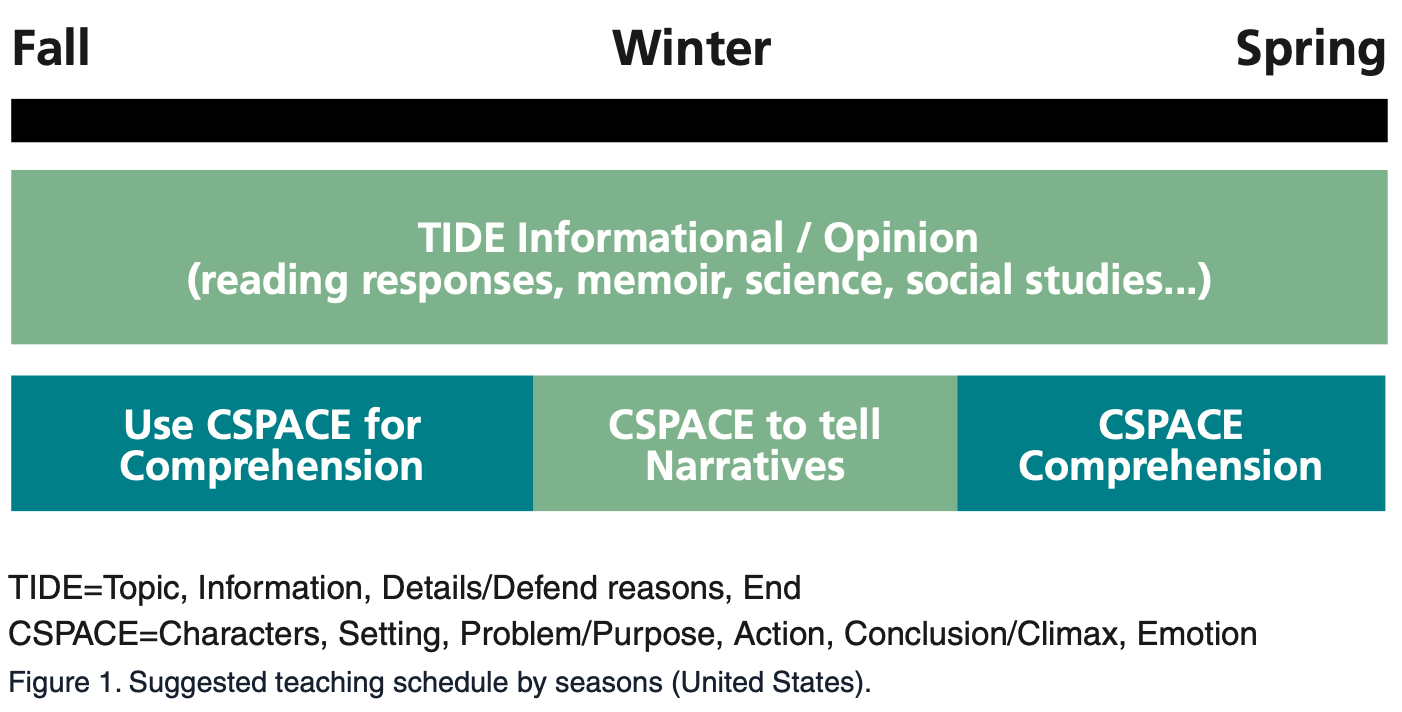 Fall Winter Spring

TIDE Informational / Opinion
(reading responses, memoir, science, social studies...)

Use CSPACE for Comprehension

CSPACE to tell Narratives

CSPACE Comprehension

TIDE=Topic, Information, Details/Defend reasons, End
CSPACE=Characters, Setting, Problem/Purpose, Action, Conclusion/Climax, Emotion
Figure 1. Suggested teaching schedule by seasons (United States).